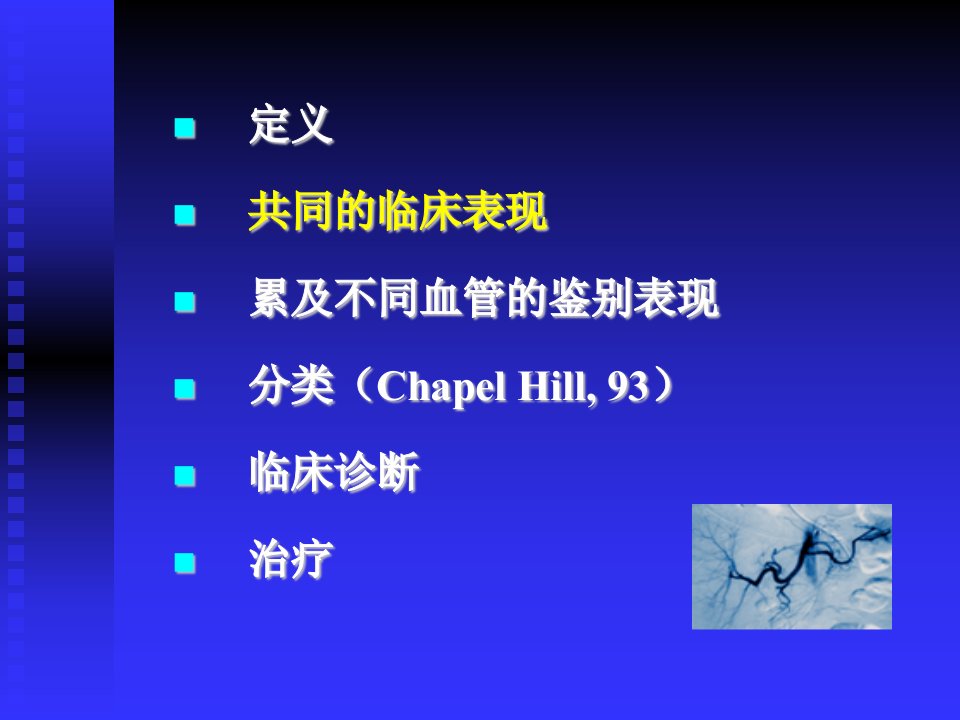 定义

共同的临床表现

累及不同血管的鉴别表现

分类（Chapel Hill, 93）

临床诊断

治疗